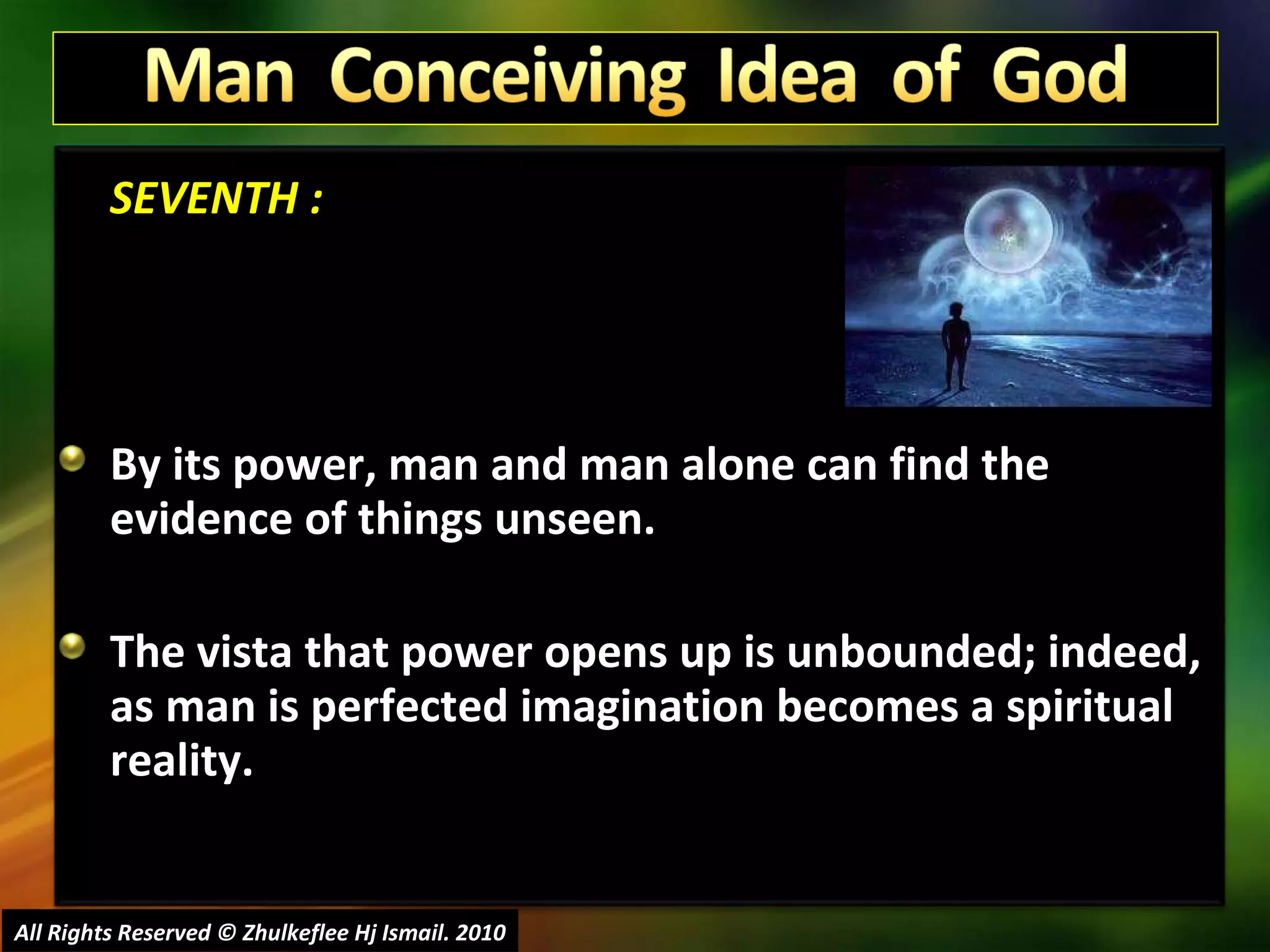 Man Conceiving Idea of God

SEVENTH :

By its power, man and man alone can find the evidence of things unseen.

The vista that power opens up is unbounded; indeed, as man is perfected imagination becomes a spiritual reality.

All Rights Reserved © Zhulkeflee Hj Ismail. 2010